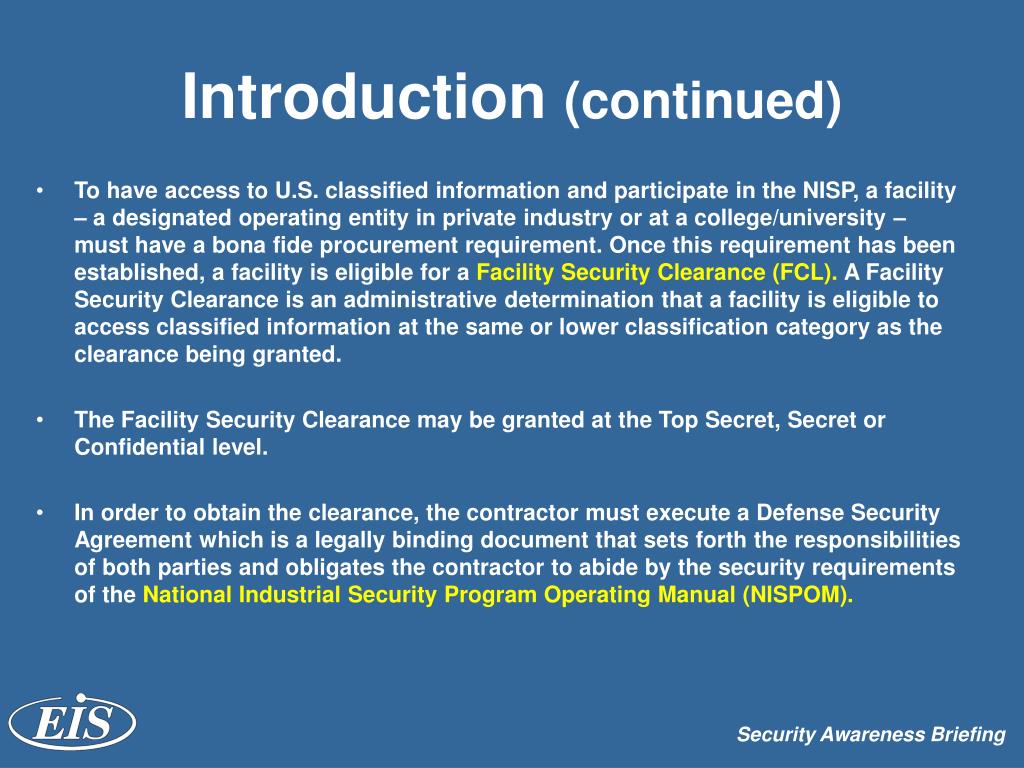 Introduction (continued)

• To have access to U.S. classified information and participate in the NISP, a facility – a designated operating entity in private industry or at a college/university – must have a bona fide procurement requirement. Once this requirement has been established, a facility is eligible for a Facility Security Clearance (FCL). A Facility Security Clearance is an administrative determination that a facility is eligible to access classified information at the same or lower classification category as the clearance being granted.

• The Facility Security Clearance may be granted at the Top Secret, Secret or Confidential level.

• In order to obtain the clearance, the contractor must execute a Defense Security Agreement which is a legally binding document that sets forth the responsibilities of both parties and obligates the contractor to abide by the security requirements of the National Industrial Security Program Operating Manual (NISPOM).

EIS

Security Awareness Briefing